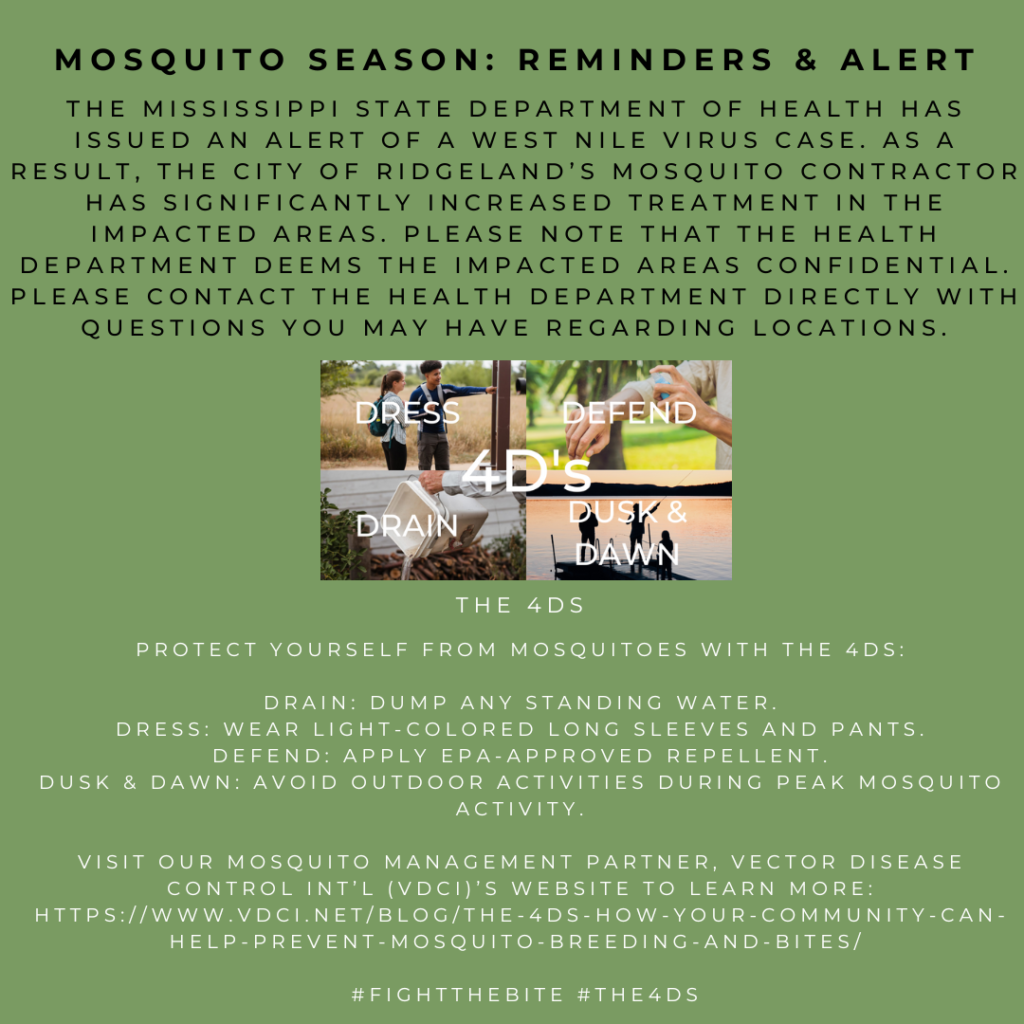 MOSQUITO SEASON: REMINDERS & ALERT

THE MISSISSIPPI STATE DEPARTMENT OF HEALTH HAS ISSUED AN ALERT OF A WEST NILE VIRUS CASE. AS A RESULT, THE CITY OF RIDGELAND'S MOSQUITO CONTRACTOR HAS SIGNIFICANTLY INCREASED TREATMENT IN THE IMPACTED AREAS. PLEASE NOTE THAT THE HEALTH DEPARTMENT DEEMS THE IMPACTED AREAS CONFIDENTIAL. PLEASE CONTACT THE HEALTH DEPARTMENT DIRECTLY WITH QUESTIONS YOU MAY HAVE REGARDING LOCATIONS.

DRESS
DEFEND
4D's
DRAIN
DUSK & DAWN

THE 4DS

PROTECT YOURSELF FROM MOSQUITOES WITH THE 4DS:

DRAIN: DUMP ANY STANDING WATER.
DRESS: WEAR LIGHT-COLORED LONG SLEEVES AND PANTS.
DEFEND: APPLY EPA-APPROVED REPELLENT.
DUSK & DAWN: AVOID OUTDOOR ACTIVITIES DURING PEAK MOSQUITO ACTIVITY.

VISIT OUR MOSQUITO MANAGEMENT PARTNER, VECTOR DISEASE CONTROL INT'L (VDCI)'S WEBSITE TO LEARN MORE: HTTPS://WWW.VDCI.NET/BLOG/THE-4DS-HOW-YOUR-COMMUNITY-CAN-HELP-PREVENT-MOSQUITO-BREEDING-AND-BITES/

#FIGHTTHEBITE #THE4DS